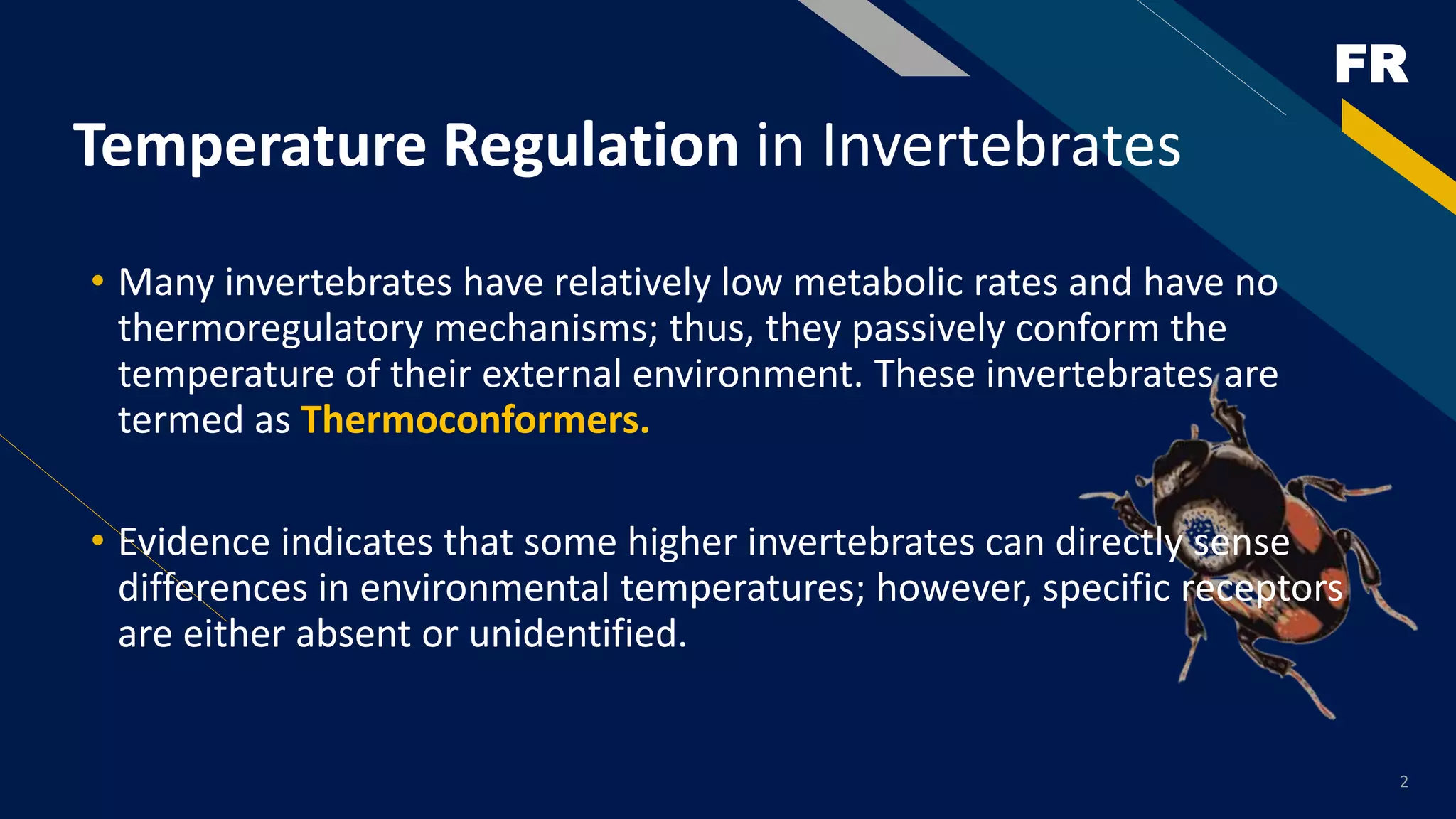 FR

Temperature Regulation in Invertebrates

• Many invertebrates have relatively low metabolic rates and have no thermoregulatory mechanisms; thus, they passively conform the temperature of their external environment. These invertebrates are termed as Thermoconformers.

• Evidence indicates that some higher invertebrates can directly sense differences in environmental temperatures; however, specific receptors are either absent or unidentified.

2